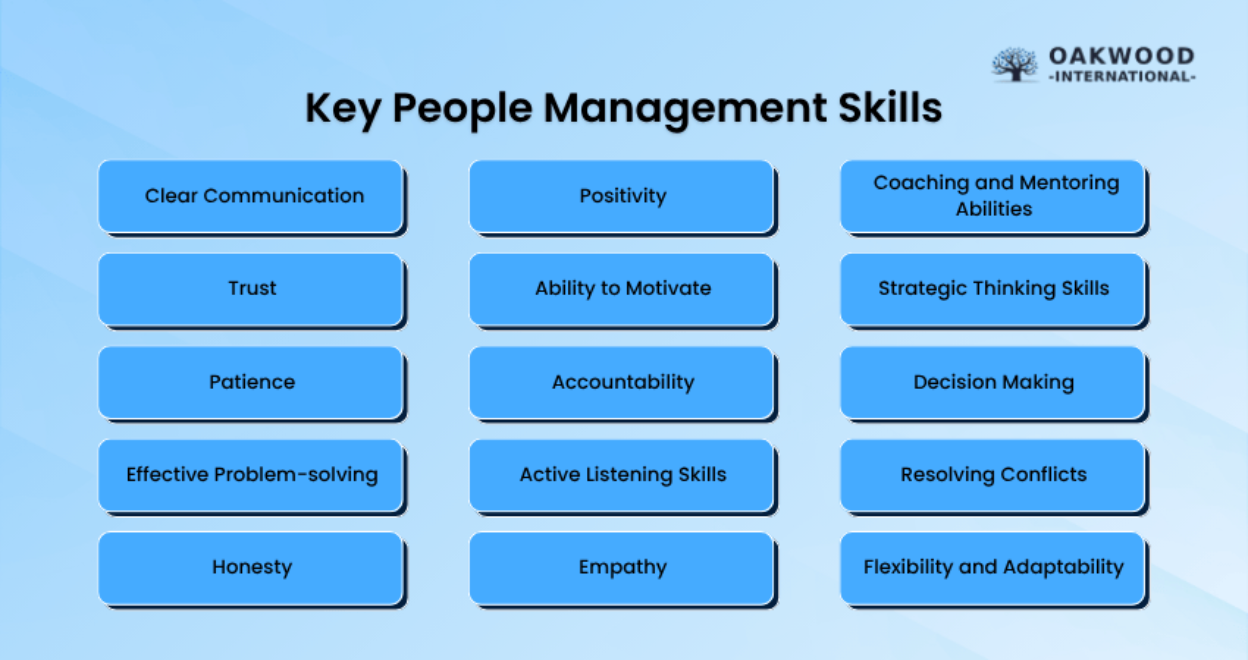 OAKWOOD
-INTERNATIONAL-

Key People Management Skills

Clear Communication

Trust

Patience

Effective Problem-solving

Honesty

Positivity

Ability to Motivate

Accountability

Active Listening Skills

Empathy

Coaching and Mentoring Abilities

Strategic Thinking Skills

Decision Making

Resolving Conflicts

Flexibility and Adaptability